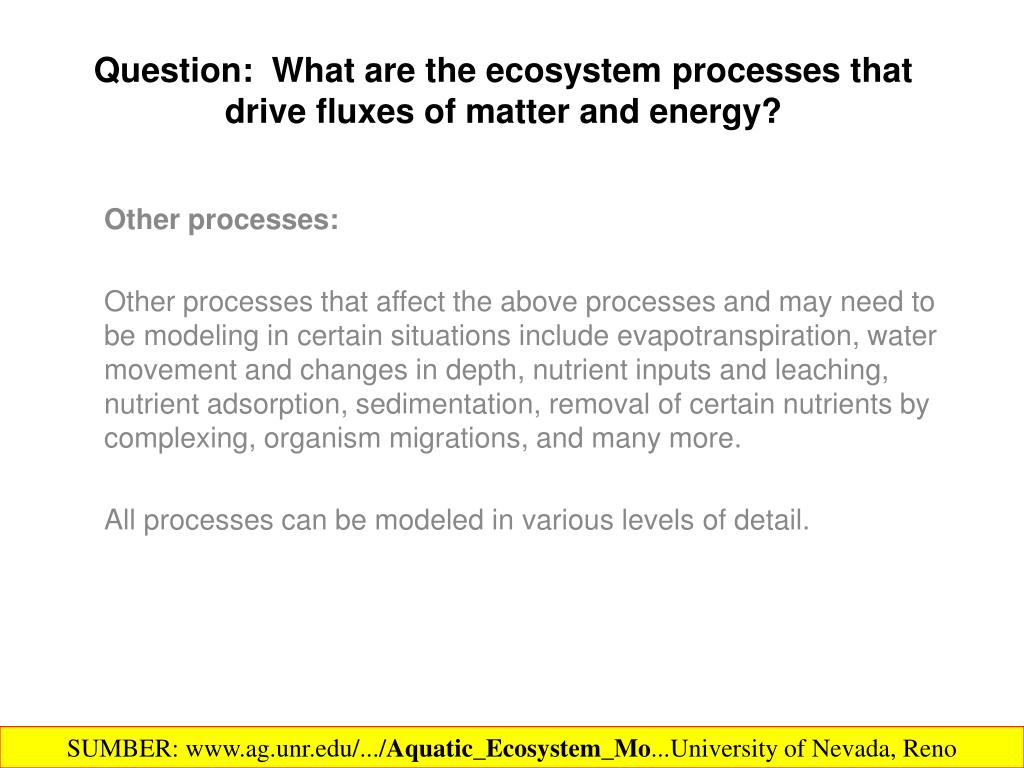 Question: What are the ecosystem processes that drive fluxes of matter and energy?

Other processes:

Other processes that affect the above processes and may need to be modeling in certain situations include evapotranspiration, water movement and changes in depth, nutrient inputs and leaching, nutrient adsorption, sedimentation, removal of certain nutrients by complexing, organism migrations, and many more.

All processes can be modeled in various levels of detail.

SUMBER: www.ag.unr.edu/.../Aquatic_Ecosystem_Mo...University of Nevada, Reno